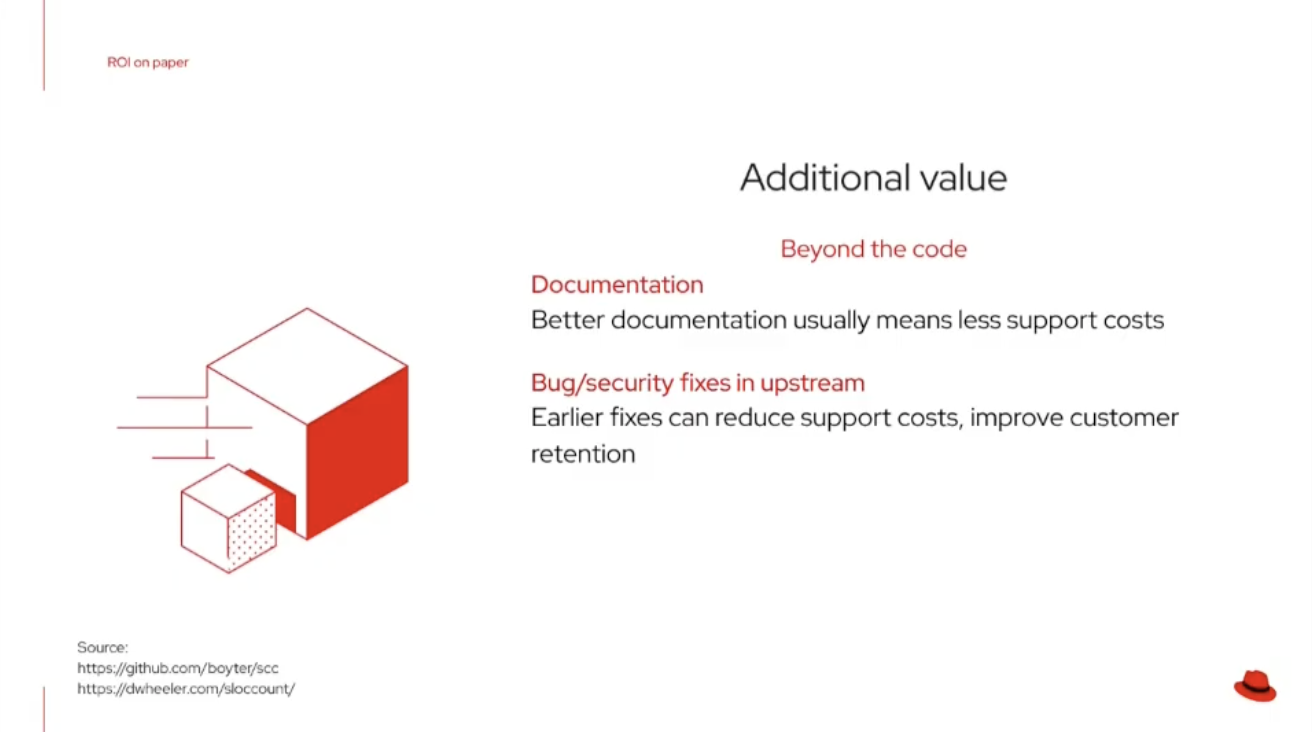 ROI on paper

Additional value

Beyond the code

Documentation

Better documentation usually means less support costs

Bug/security fixes in upstream

Earlier fixes can reduce support costs, improve customer retention

Source:
https://github.com/boyter/scc
https://dwheeler.com/sloccount/